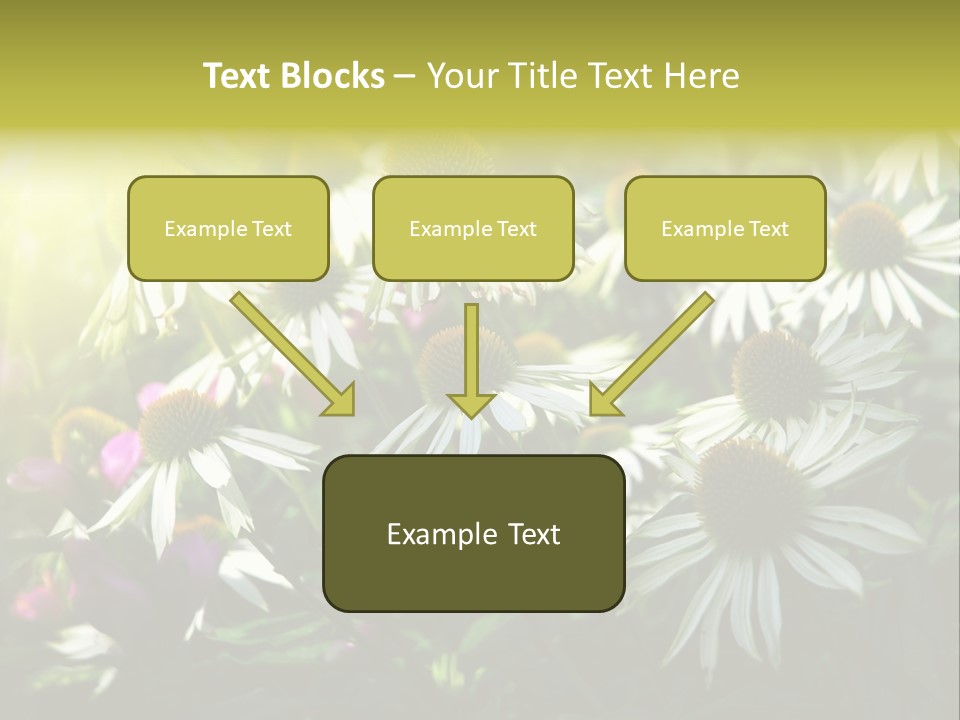 Text Blocks – Your Title Text Here

Example Text

Example Text

Example Text

Example Text